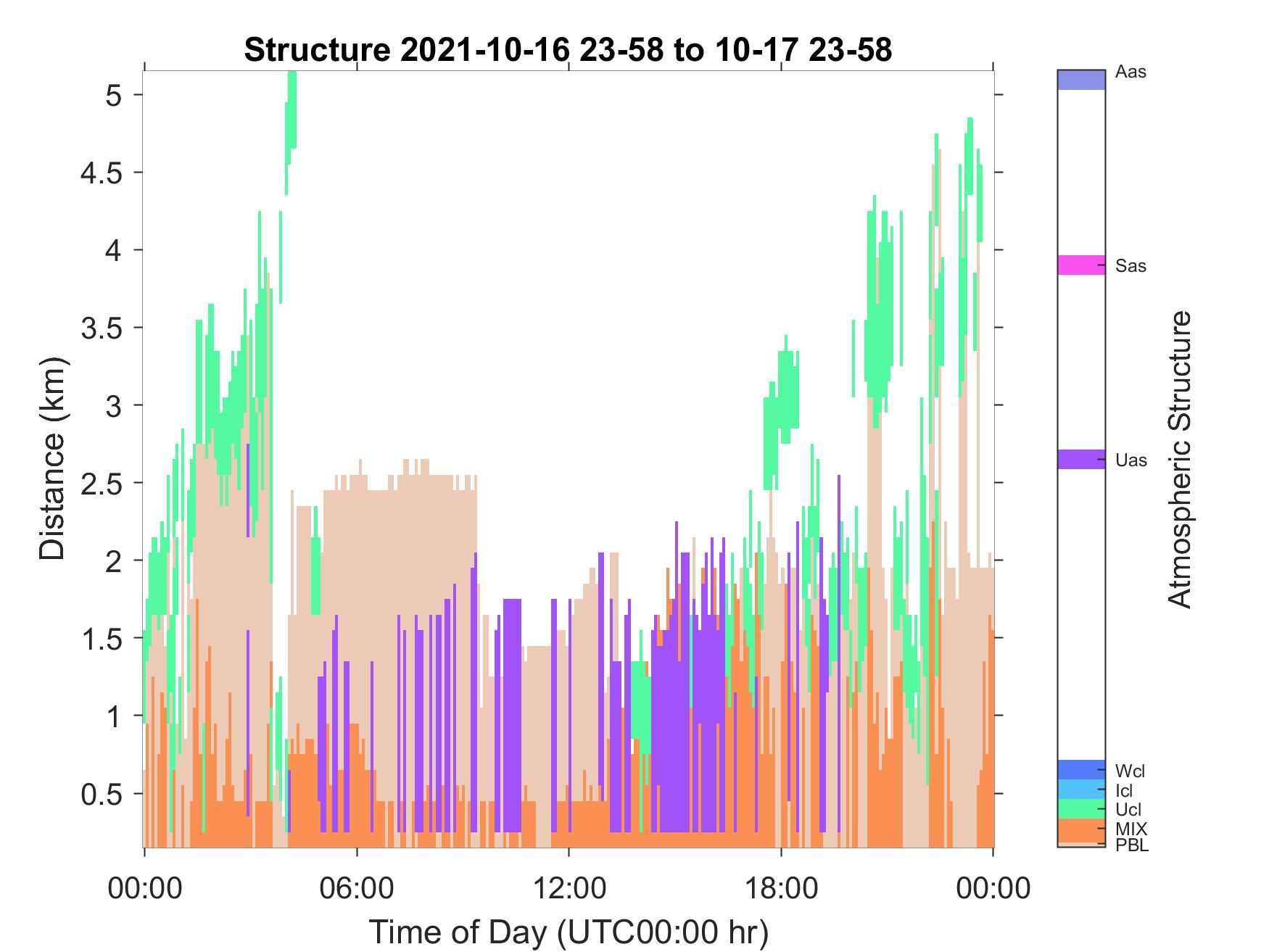 Structure 2021-10-16 23-58 to 10-17 23-58

Distance (km)

5
4.5
4
3.5
3
2.5
2
1.5
1
0.5

00:00
06:00
12:00
18:00
00:00

Time of Day (UTC00:00 hr)

Aas
Sas
Uas
Wcl
Icl
Ucl
MIX
PBL

Atmospheric Structure